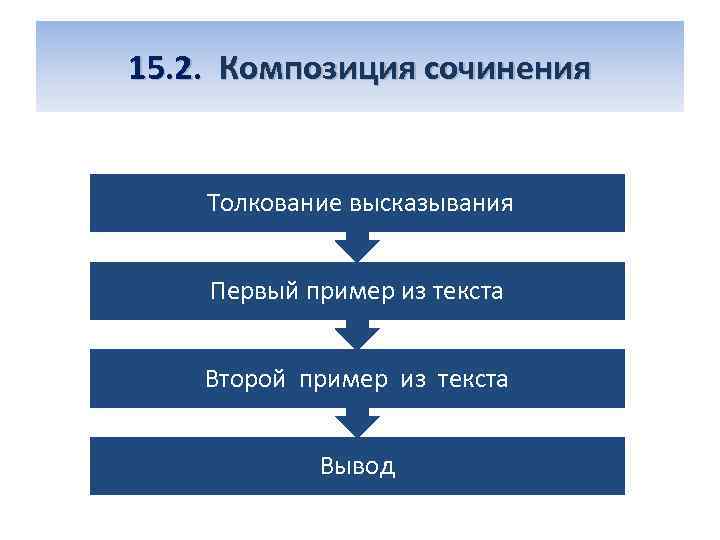 15.2. Композиция сочинения

Толкование высказывания

Первый пример из текста

Второй пример из текста

Вывод